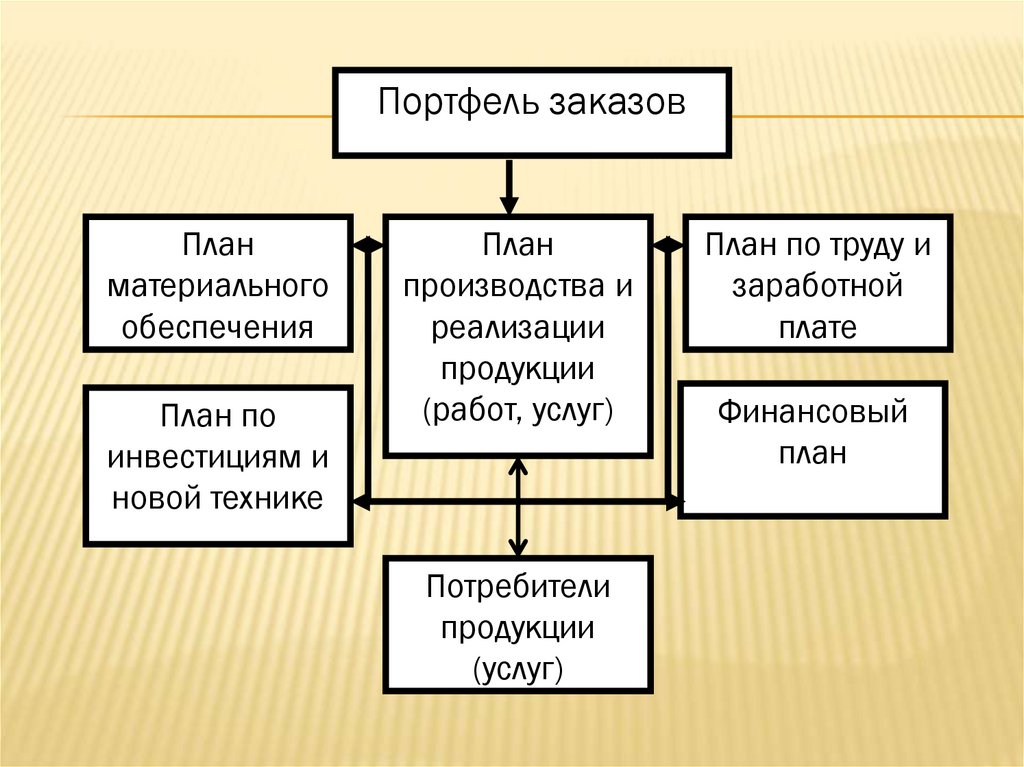 Портфель заказов

План материального обеспечения

План производства и реализации продукции (работ, услуг)

План по труду и заработной плате

План по инвестициям и новой технике

Финансовый план

Потребители продукции (услуг)